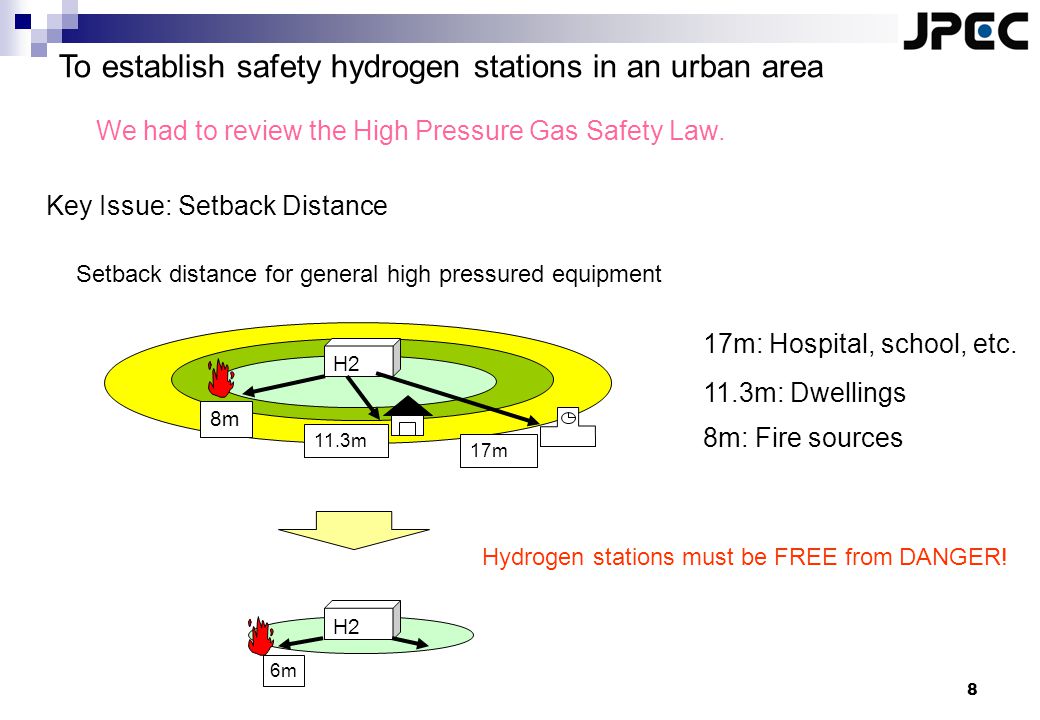 JPEC

To establish safety hydrogen stations in an urban area

We had to review the High Pressure Gas Safety Law.

Key Issue: Setback Distance

Setback distance for general high pressured equipment

H2

8m

11.3m

17m

17m: Hospital, school, etc.

11.3m: Dwellings

8m: Fire sources

Hydrogen stations must be FREE from DANGER!

H2

6m

8